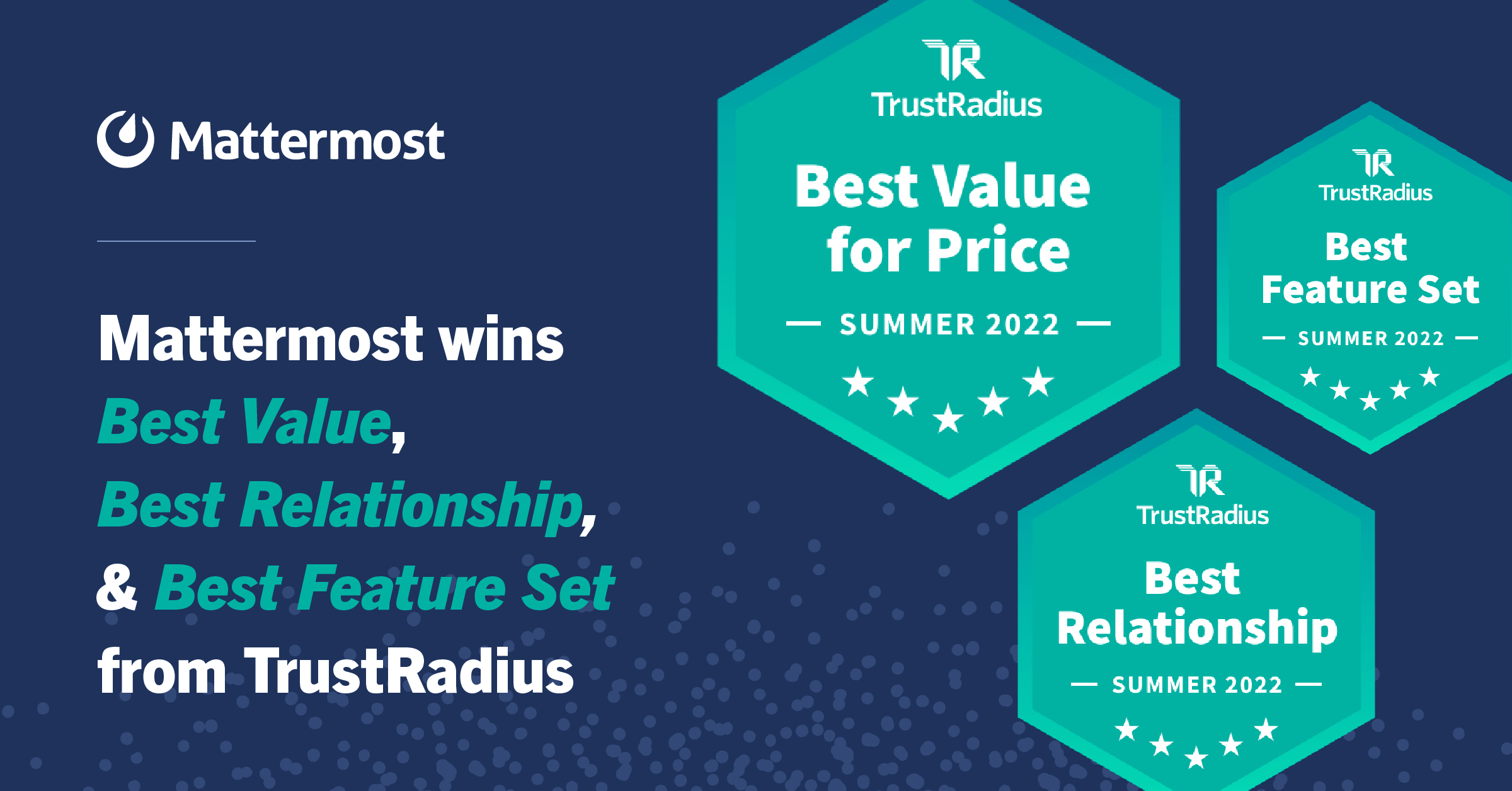 Mattermost

Mattermost wins Best Value, Best Relationship, & Best Feature Set from TrustRadius

TR TrustRadius
Best Value for Price
— SUMMER 2022 —

TR TrustRadius
Best Feature Set
— SUMMER 2022 —

TR TrustRadius
Best Relationship
— SUMMER 2022 —